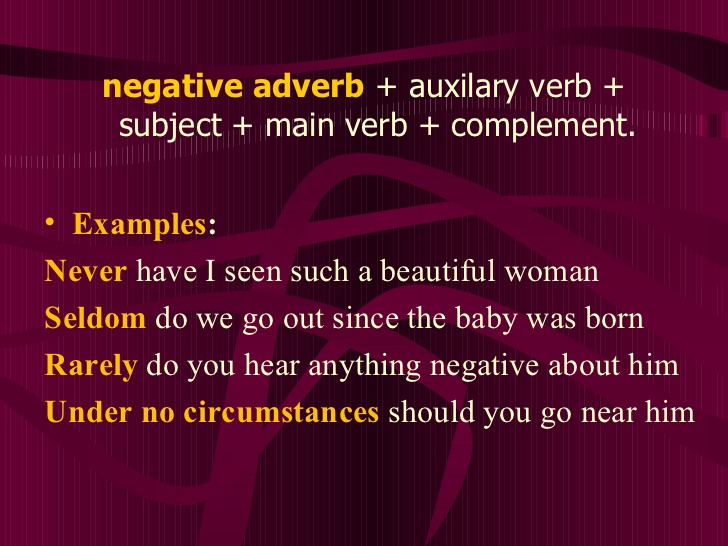 negative adverb + auxilary verb + subject + main verb + complement.

• Examples:
Never have I seen such a beautiful woman
Seldom do we go out since the baby was born
Rarely do you hear anything negative about him
Under no circumstances should you go near him